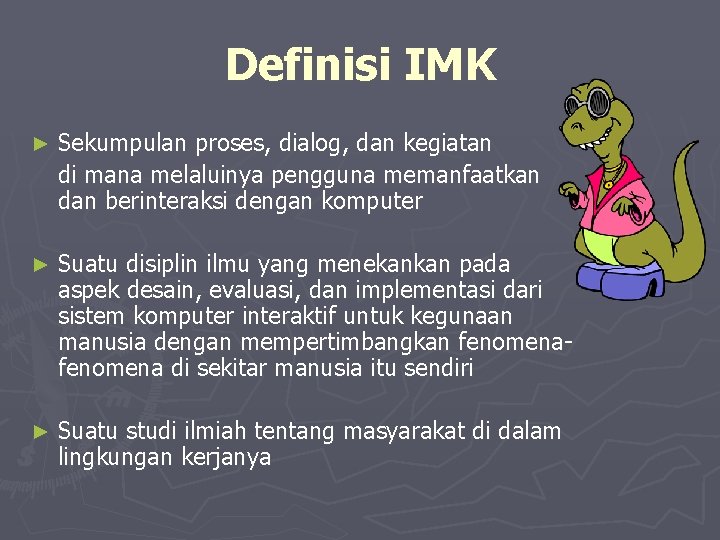 Definisi IMK

► Sekumpulan proses, dialog, dan kegiatan di mana melaluinya pengguna memanfaatkan dan berinteraksi dengan komputer

► Suatu disiplin ilmu yang menekankan pada aspek desain, evaluasi, dan implementasi dari sistem komputer interaktif untuk kegunaan manusia dengan mempertimbangkan fenomena-fenomena di sekitar manusia itu sendiri

► Suatu studi ilmiah tentang masyarakat di dalam lingkungan kerjanya